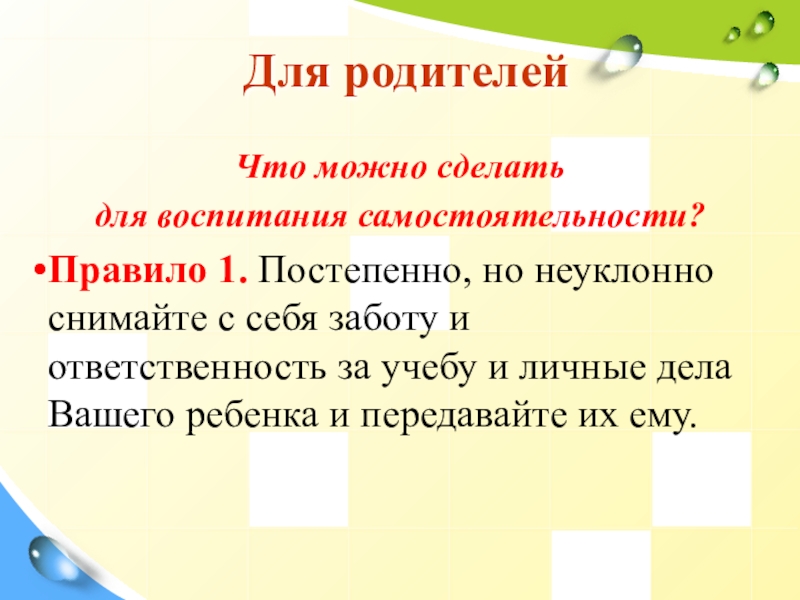 Для родителей

Что можно сделать
для воспитания самостоятельности?

•Правило 1. Постепенно, но неуклонно снимайте с себя заботу и ответственность за учебу и личные дела Вашего ребенка и передавайте их ему.